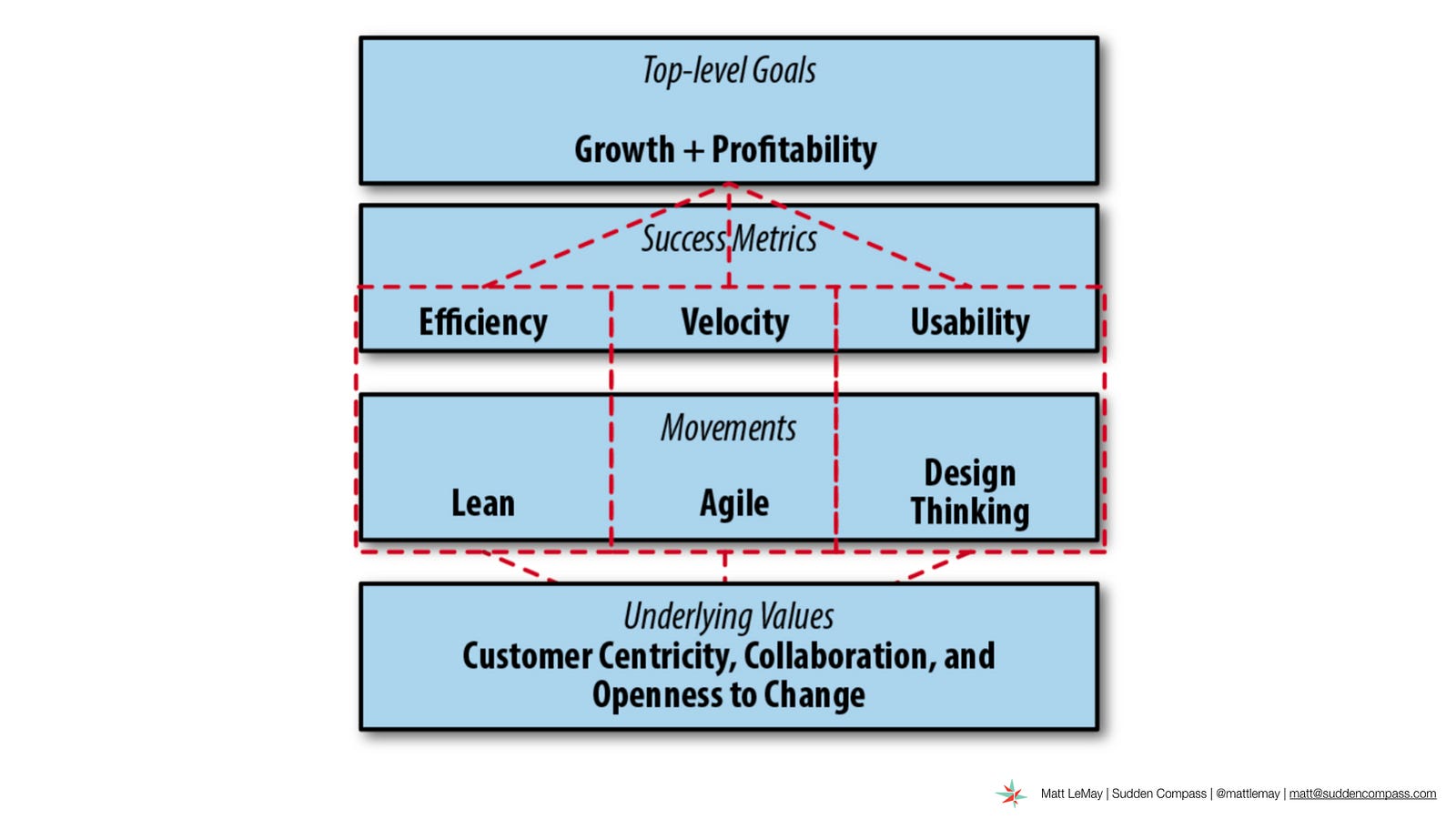 Top-level Goals

Growth + Profitability

Success Metrics

Efficiency

Velocity

Usability

Movements

Lean

Agile

Design Thinking

Underlying Values

Customer Centricity, Collaboration, and Openness to Change

Matt LeMay | Sudden Compass | @mattlemay | matt@suddencompass.com